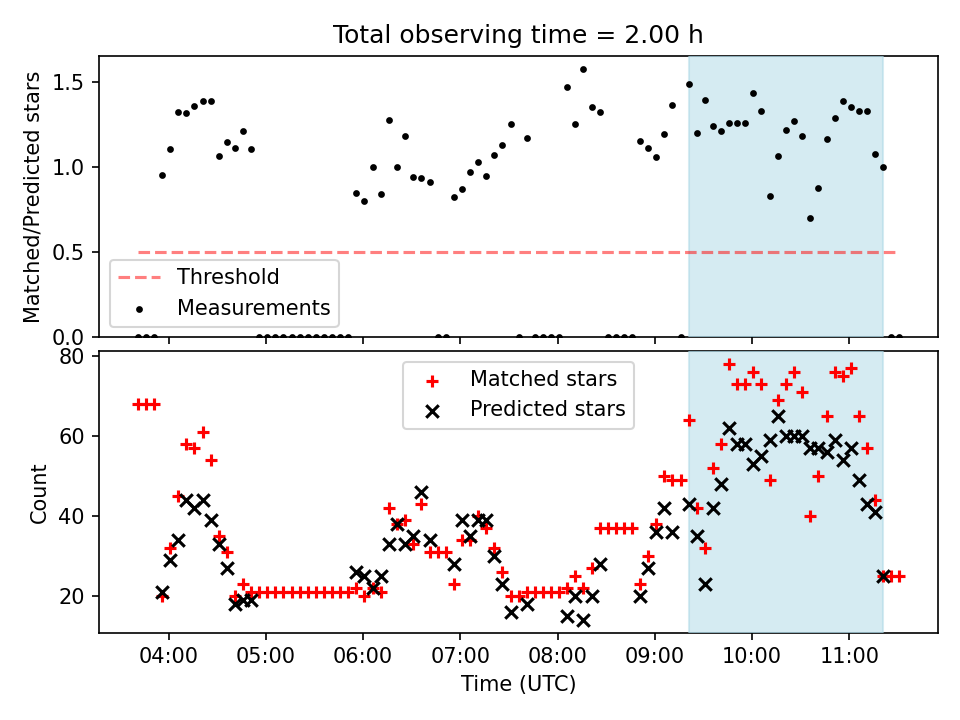 Total observing time = 2.00 h

Matched/Predicted stars

1.5
1.0
0.5
0.0

Threshold
Measurements

Count

80
60
40
20

Matched stars
Predicted stars

04:00
05:00
06:00
07:00
08:00
09:00
10:00
11:00

Time (UTC)